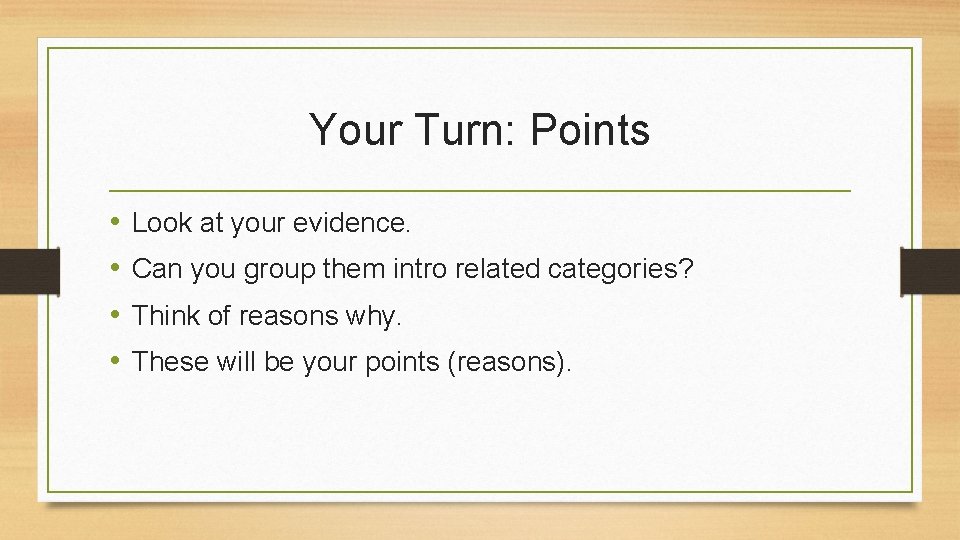 Your Turn: Points

• Look at your evidence.
• Can you group them intro related categories?
• Think of reasons why.
• These will be your points (reasons).